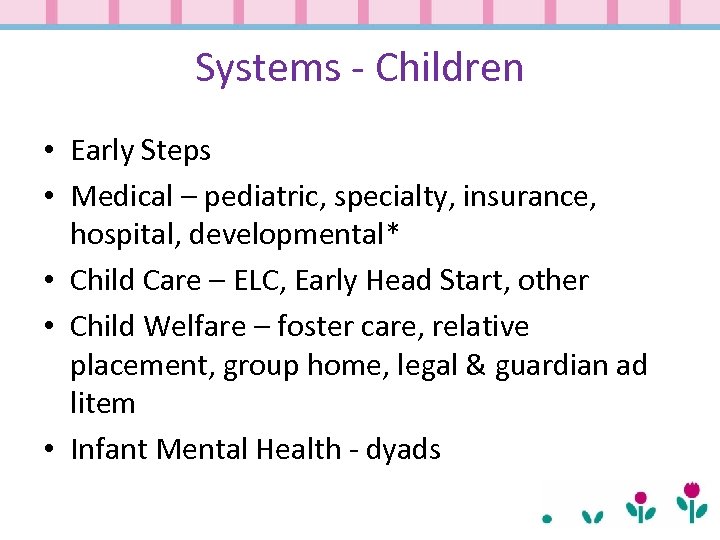 Systems - Children

• Early Steps
• Medical – pediatric, specialty, insurance, hospital, developmental*
• Child Care – ELC, Early Head Start, other
• Child Welfare – foster care, relative placement, group home, legal & guardian ad litem
• Infant Mental Health - dyads